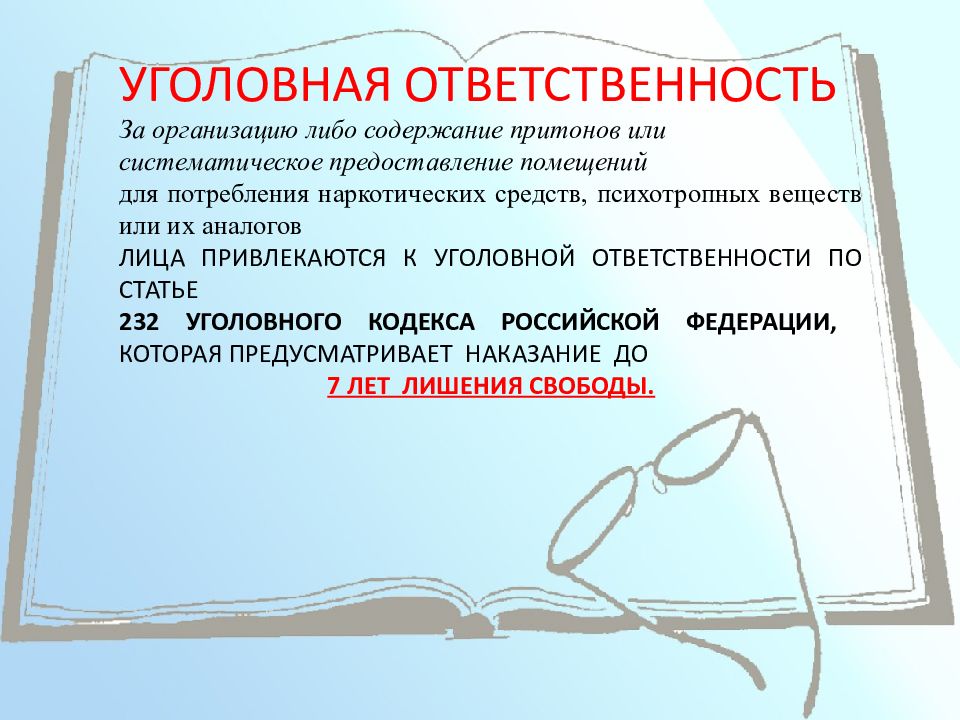 УГОЛОВНАЯ ОТВЕТСТВЕННОСТЬ

За организацию либо содержание притонов или систематическое предоставление помещений для потребления наркотических средств, психотропных веществ или их аналогов

ЛИЦА ПРИВЛЕКАЮТСЯ К УГОЛОВНОЙ ОТВЕТСТВЕННОСТИ ПО СТАТЬЕ

232 УГОЛОВНОГО КОДЕКСА РОССИЙСКОЙ ФЕДЕРАЦИИ, КОТОРАЯ ПРЕДУСМАТРИВАЕТ НАКАЗАНИЕ ДО

7 ЛЕТ ЛИШЕНИЯ СВОБОДЫ.